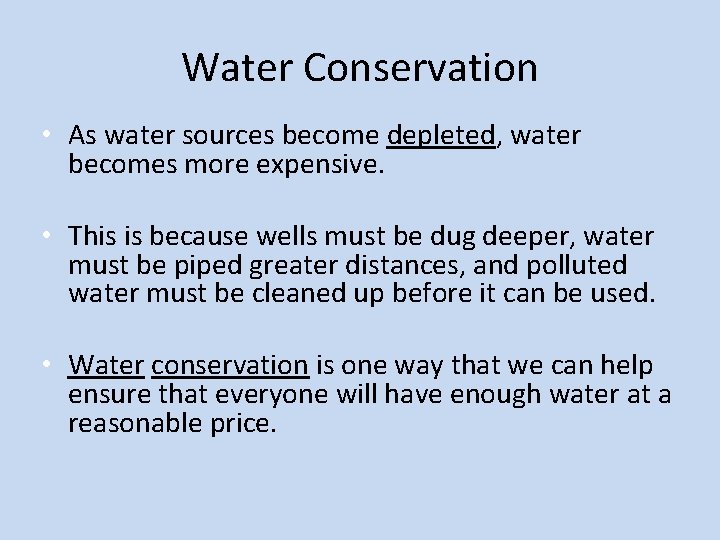 Water Conservation

• As water sources become depleted, water becomes more expensive.

• This is because wells must be dug deeper, water must be piped greater distances, and polluted water must be cleaned up before it can be used.

• Water conservation is one way that we can help ensure that everyone will have enough water at a reasonable price.